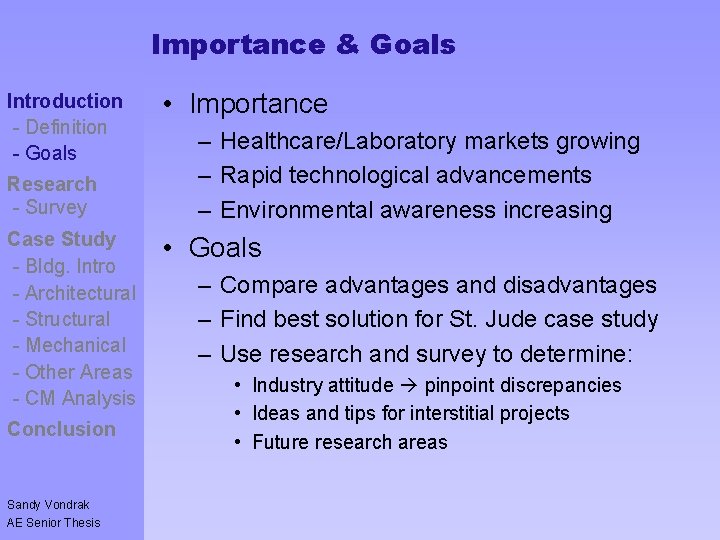 Importance & Goals

Introduction
- Definition
- Goals
Research
- Survey
Case Study
- Bldg. Intro
- Architectural
- Structural
- Mechanical
- Other Areas
- CM Analysis
Conclusion

Sandy Vondrak
AE Senior Thesis

• Importance
– Healthcare/Laboratory markets growing
– Rapid technological advancements
– Environmental awareness increasing
• Goals
– Compare advantages and disadvantages
– Find best solution for St. Jude case study
– Use research and survey to determine:
• Industry attitude → pinpoint discrepancies
• Ideas and tips for interstitial projects
• Future research areas